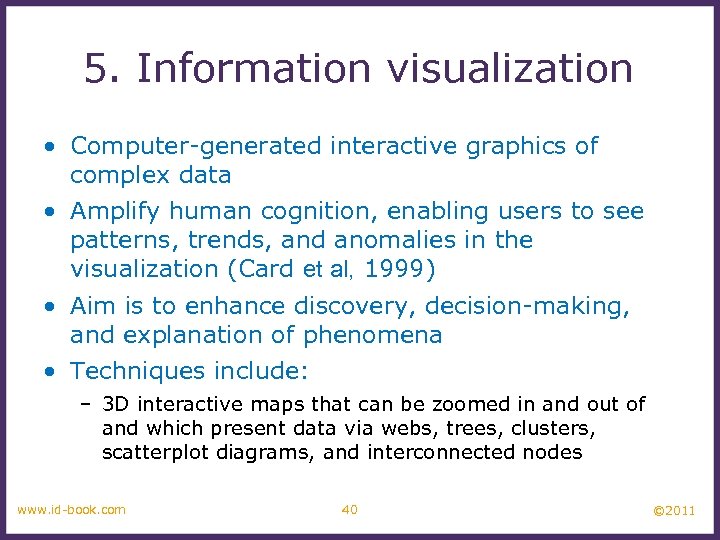 5. Information visualization

• Computer-generated interactive graphics of complex data

• Amplify human cognition, enabling users to see patterns, trends, and anomalies in the visualization (Card et al, 1999)

• Aim is to enhance discovery, decision-making, and explanation of phenomena

• Techniques include:
  – 3D interactive maps that can be zoomed in and out of and which present data via webs, trees, clusters, scatterplot diagrams, and interconnected nodes

www.id-book.com 40 ©2011